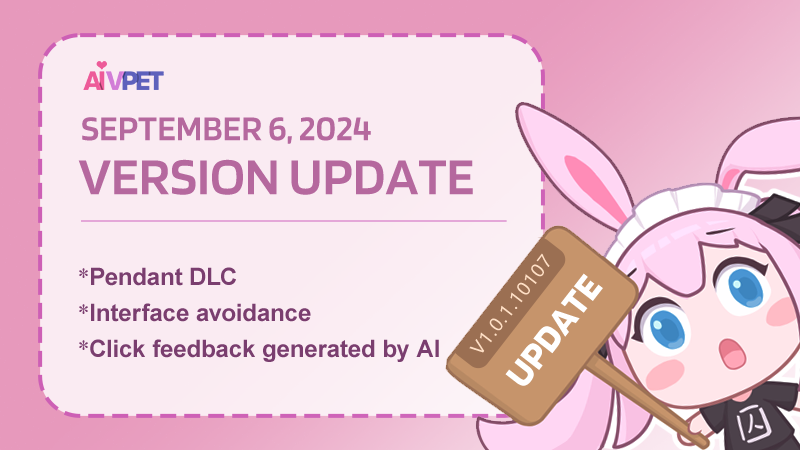 AIVPET

SEPTEMBER 6, 2024
VERSION UPDATE

*Pendant DLC
*Interface avoidance
*Click feedback generated by AI

V1.0.1.10107
UPDATE